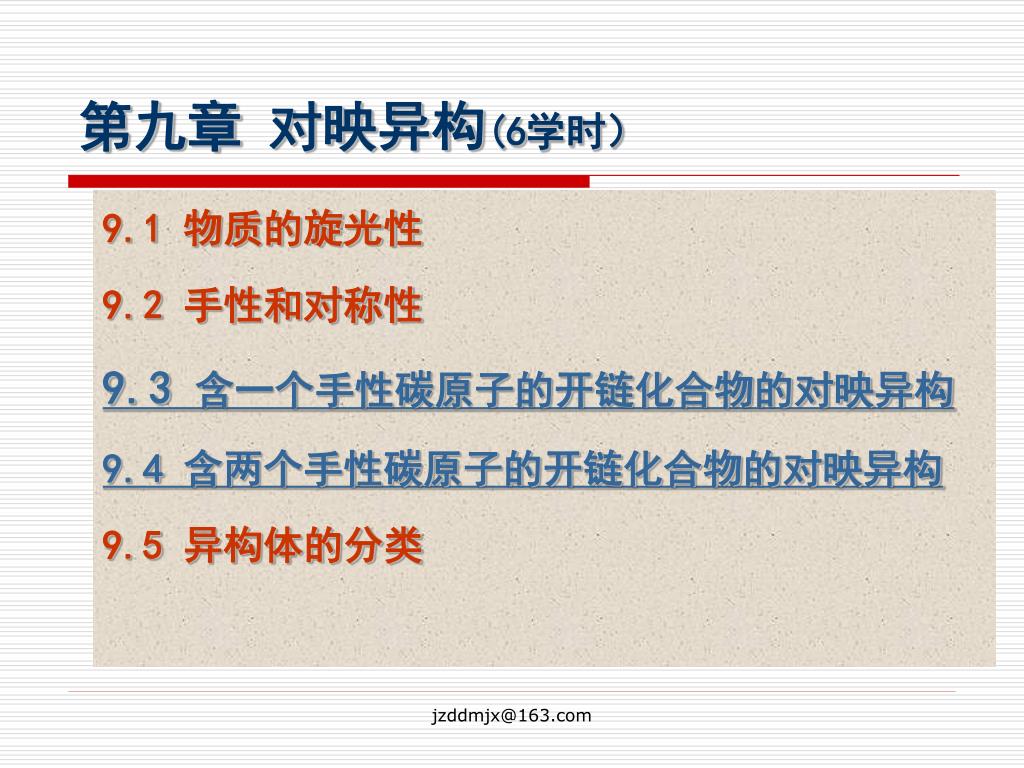 第九章 对映异构(6学时)

9.1 物质的旋光性

9.2 手性和对称性

9.3 含一个手性碳原子的开链化合物的对映异构

9.4 含两个手性碳原子的开链化合物的对映异构

9.5 异构体的分类

jzddmjx@163.com